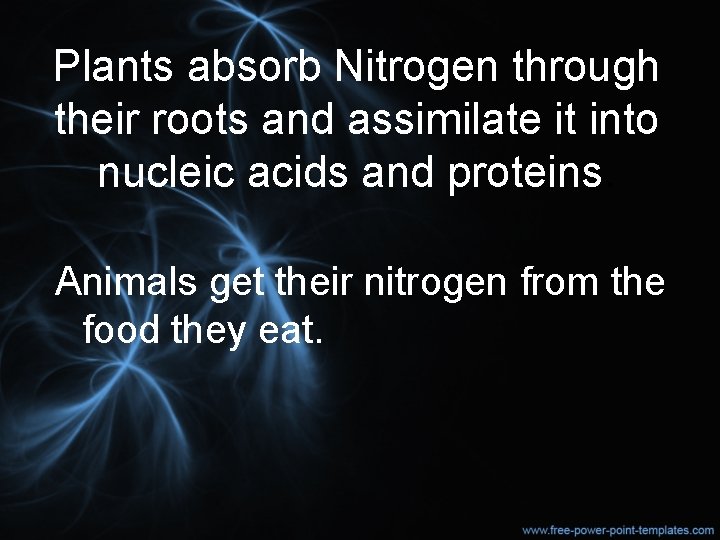 Plants absorb Nitrogen through their roots and assimilate it into nucleic acids and proteins

Animals get their nitrogen from the food they eat.

www.free-power-point-templates.com